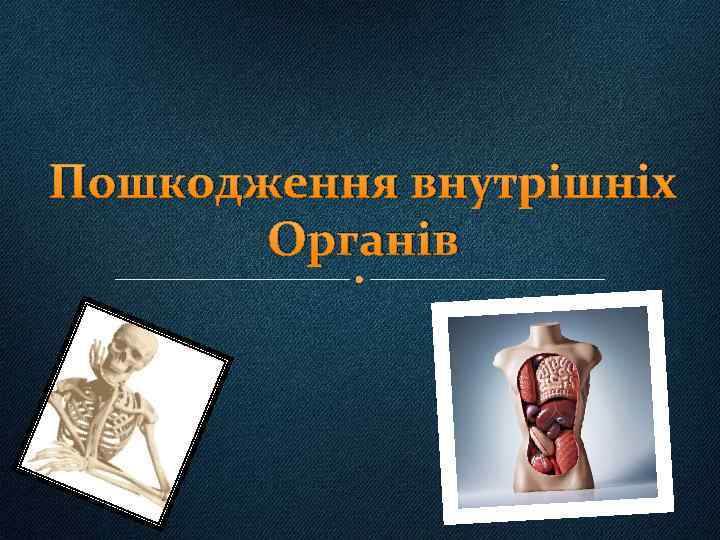 Пошкодження внутрішніх Органів